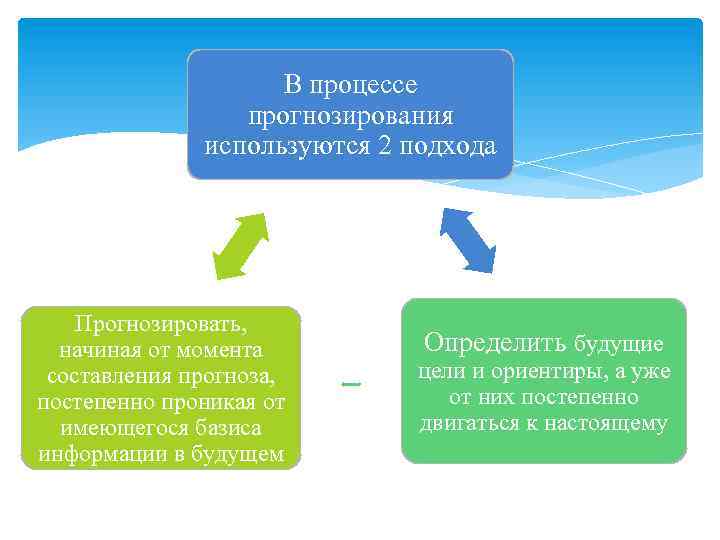 В процессе прогнозирования используются 2 подхода

Прогнозировать, начиная от момента составления прогноза, постепенно проникая от имеющегося базиса информации в будущем

–

Определить будущие цели и ориентиры, а уже от них постепенно двигаться к настоящему